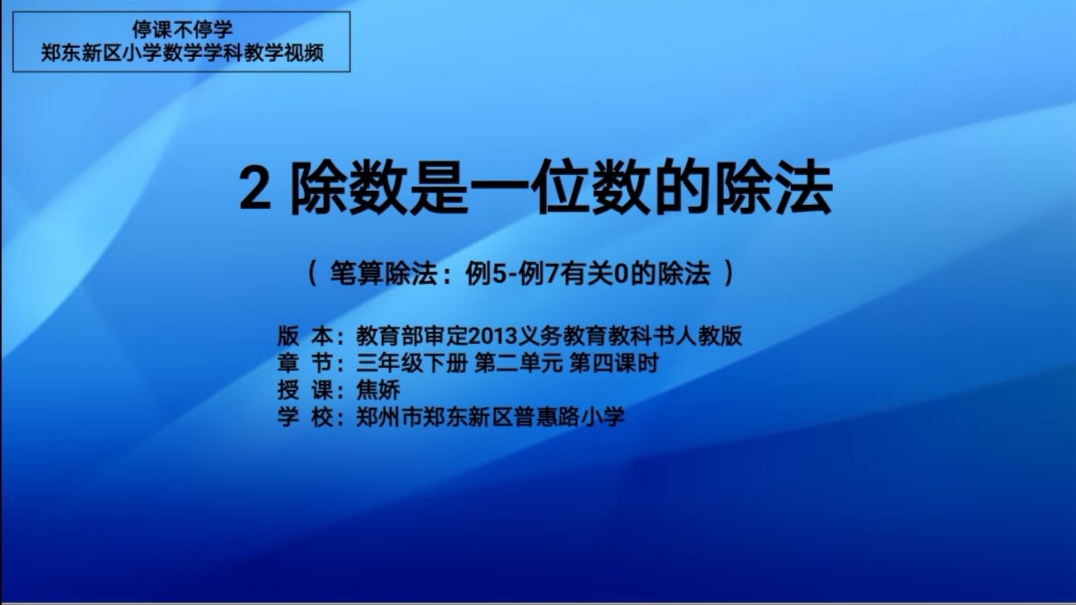 停课不停学
郑东新区小学数学学科教学视频

2 除数是一位数的除法

（ 笔算除法：例5-例7有关0的除法 ）

版 本：教育部审定2013义务教育教科书人教版
章 节：三年级下册 第二单元 第四课时
授 课：焦娇
学 校：郑州市郑东新区普惠路小学